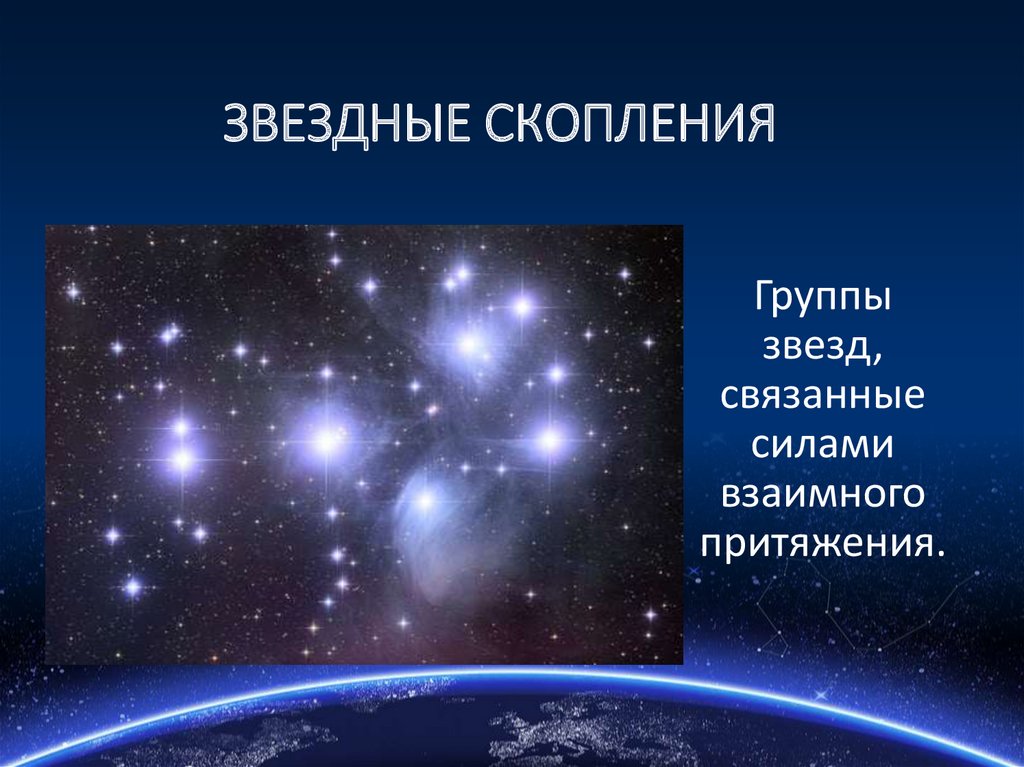 ЗВЕЗДНЫЕ СКОПЛЕНИЯ

Группы звезд, связанные силами взаимного притяжения.